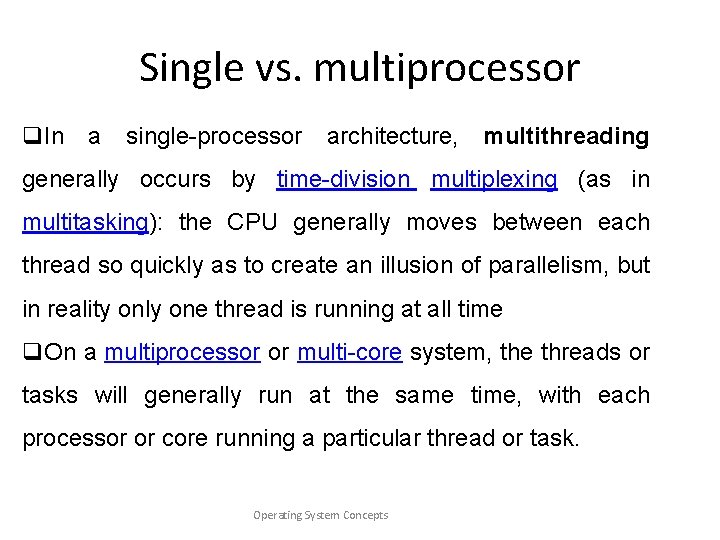 Single vs. multiprocessor

❑In a single-processor architecture, multithreading generally occurs by time-division multiplexing (as in multitasking): the CPU generally moves between each thread so quickly as to create an illusion of parallelism, but in reality only one thread is running at all time

❑On a multiprocessor or multi-core system, the threads or tasks will generally run at the same time, with each processor or core running a particular thread or task.

Operating System Concepts